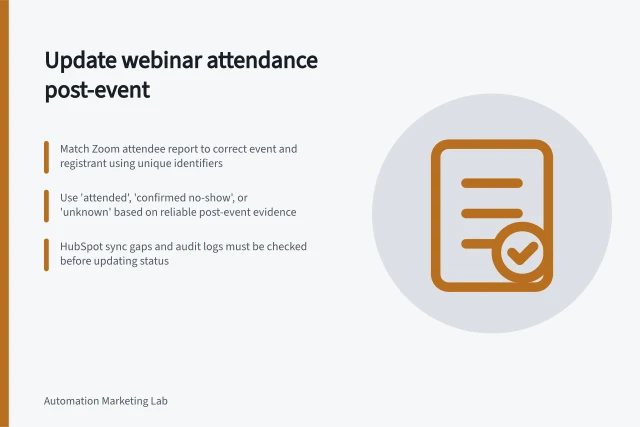 Update webinar attendance post-event

Match Zoom attendee report to correct event and registrant using unique identifiers

Use 'attended', 'confirmed no-show', or 'unknown' based on reliable post-event evidence

HubSpot sync gaps and audit logs must be checked before updating status

Automation Marketing Lab